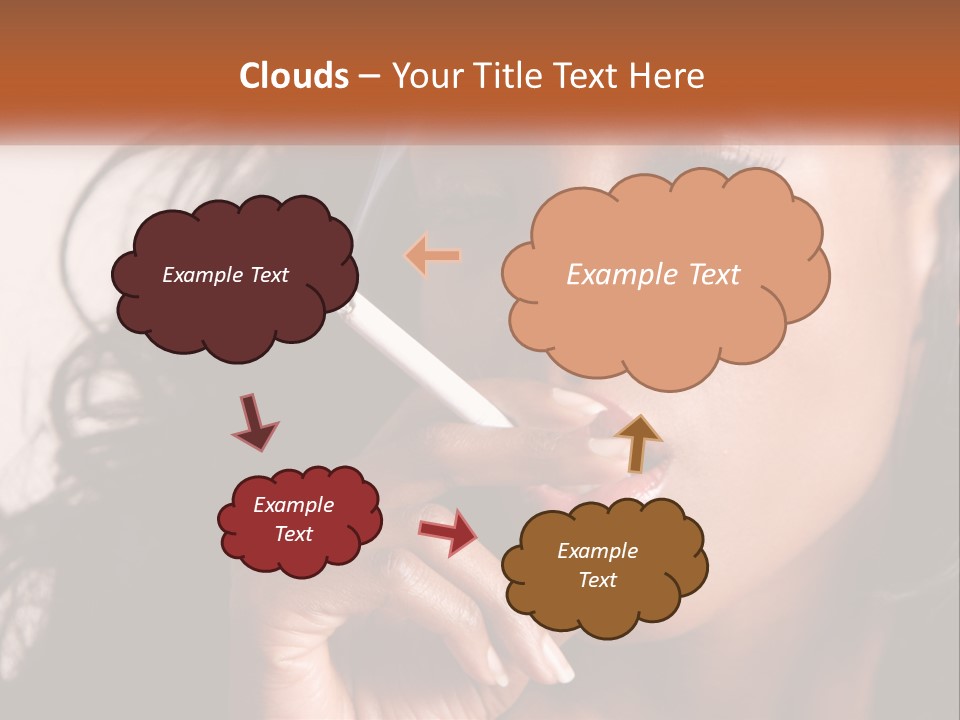 Clouds – Your Title Text Here

Example Text

Example Text

Example Text

Example Text